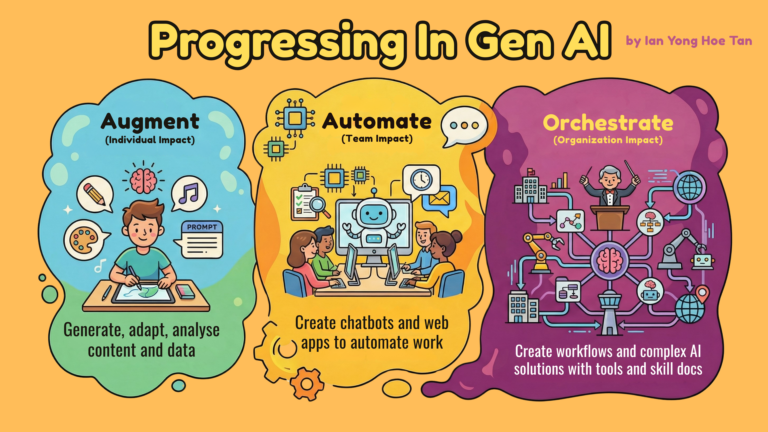 Progressing In Gen AI

by Ian Yong Hoe Tan

Augment
(Individual Impact)

PROMPT

Generate, adapt, analyse content and data

Automate
(Team Impact)

Create chatbots and web apps to automate work

Orchestrate
(Organization Impact)

Create workflows and complex AI solutions with tools and skill docs